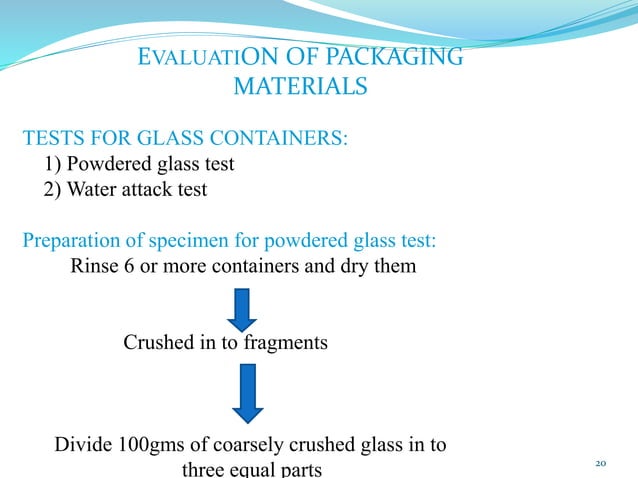 EVALUATION OF PACKAGING MATERIALS

TESTS FOR GLASS CONTAINERS:
1) Powdered glass test
2) Water attack test

Preparation of specimen for powdered glass test:
Rinse 6 or more containers and dry them

Crushed in to fragments

Divide 100gms of coarsely crushed glass in to three equal parts

20